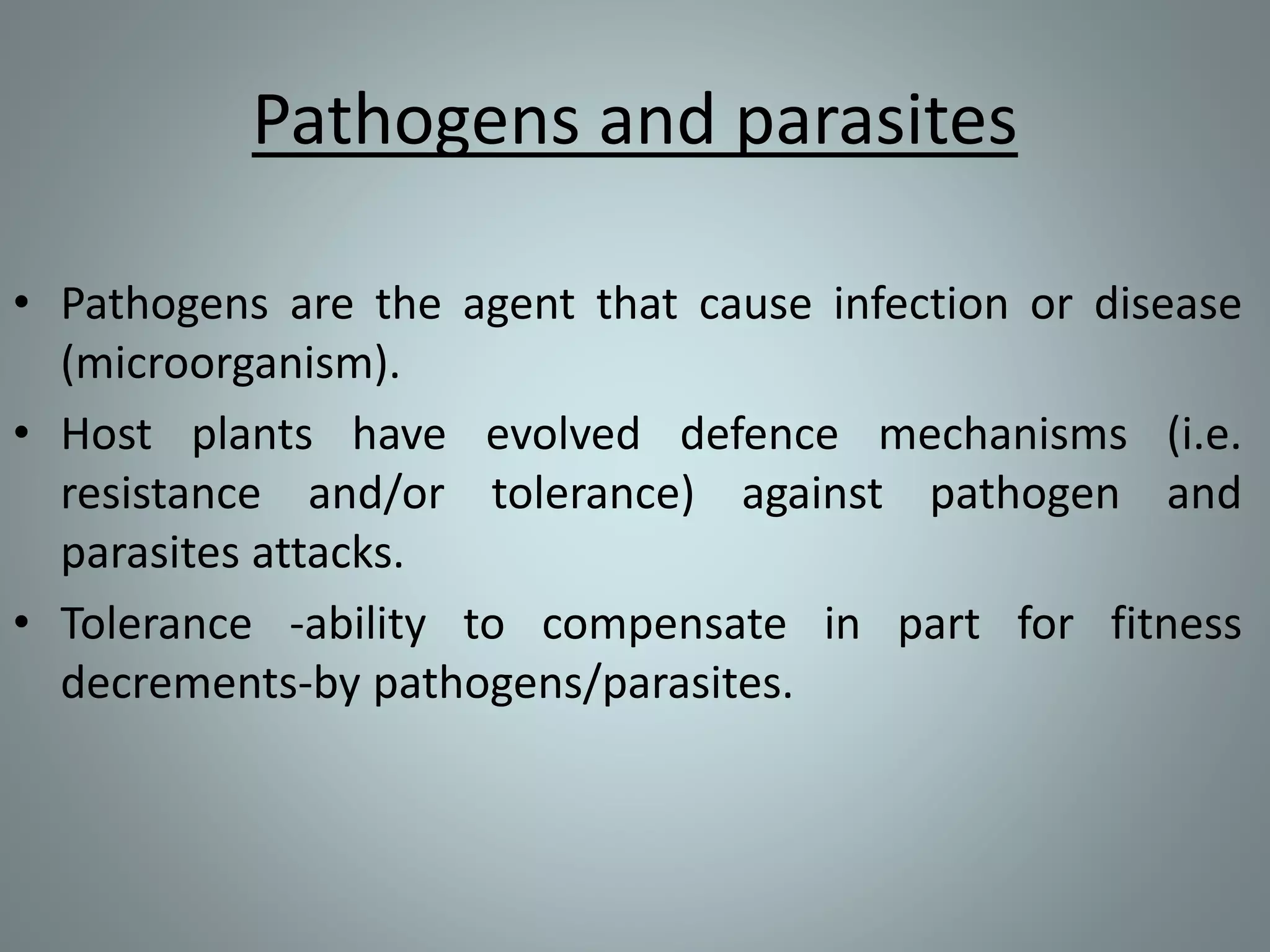 Pathogens and parasites

• Pathogens are the agent that cause infection or disease (microorganism).

• Host plants have evolved defence mechanisms (i.e. resistance and/or tolerance) against pathogen and parasites attacks.

• Tolerance -ability to compensate in part for fitness decrements-by pathogens/parasites.